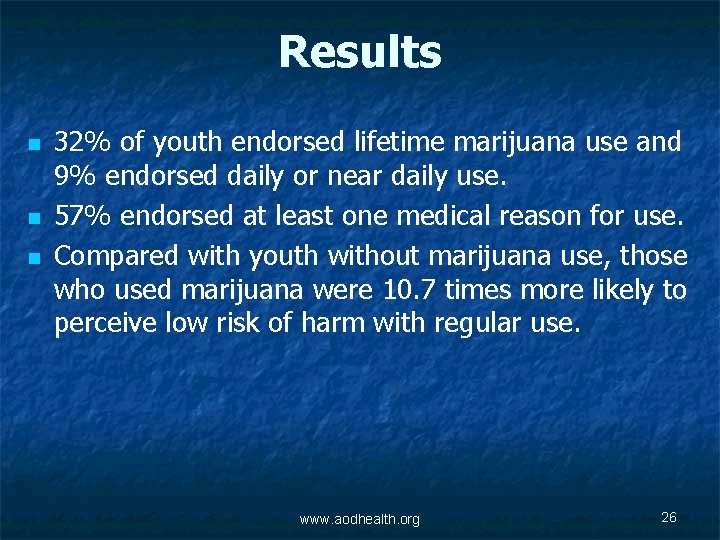 Results

- 32% of youth endorsed lifetime marijuana use and 9% endorsed daily or near daily use.
- 57% endorsed at least one medical reason for use.
- Compared with youth without marijuana use, those who used marijuana were 10.7 times more likely to perceive low risk of harm with regular use.

www.aodhealth.org

26